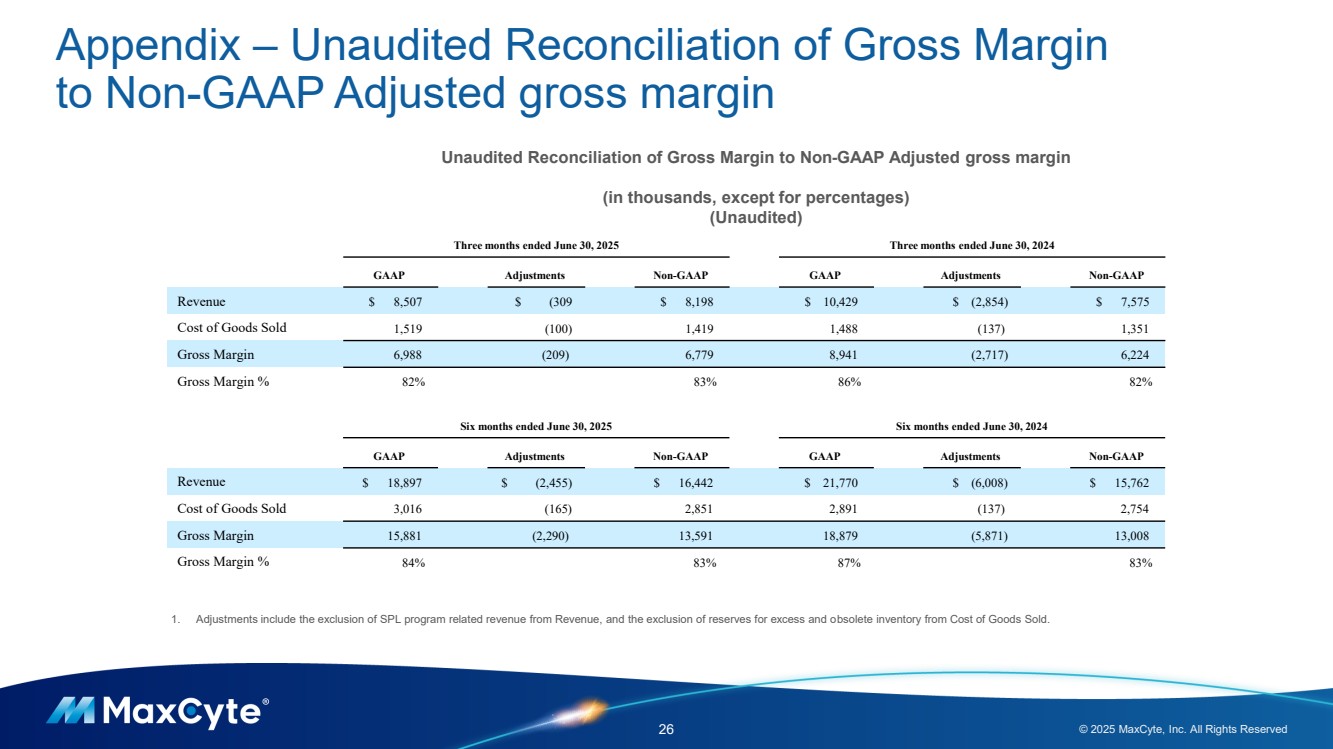 Appendix – Unaudited Reconciliation of Gross Margin to Non-GAAP Adjusted gross margin

Unaudited Reconciliation of Gross Margin to Non-GAAP Adjusted gross margin

(in thousands, except for percentages)
(Unaudited)

| | Three months ended June 30, 2025 | | | Three months ended June 30, 2024 | | |
|---|---|---|---|---|---|---|
| | GAAP | Adjustments | Non-GAAP | GAAP | Adjustments | Non-GAAP |
| Revenue | $ 8,507 | $ (309 | $ 8,198 | $ 10,429 | $ (2,854) | $ 7,575 |
| Cost of Goods Sold | 1,519 | (100) | 1,419 | 1,488 | (137) | 1,351 |
| Gross Margin | 6,988 | (209) | 6,779 | 8,941 | (2,717) | 6,224 |
| Gross Margin % | 82% | | 83% | 86% | | 82% |

| | Six months ended June 30, 2025 | | | Six months ended June 30, 2024 | | |
|---|---|---|---|---|---|---|
| | GAAP | Adjustments | Non-GAAP | GAAP | Adjustments | Non-GAAP |
| Revenue | $ 18,897 | $ (2,455) | $ 16,442 | $ 21,770 | $ (6,008) | $ 15,762 |
| Cost of Goods Sold | 3,016 | (165) | 2,851 | 2,891 | (137) | 2,754 |
| Gross Margin | 15,881 | (2,290) | 13,591 | 18,879 | (5,871) | 13,008 |
| Gross Margin % | 84% | | 83% | 87% | | 83% |

1. Adjustments include the exclusion of SPL program related revenue from Revenue, and the exclusion of reserves for excess and obsolete inventory from Cost of Goods Sold.

MaxCyte®

26

© 2025 MaxCyte, Inc. All Rights Reserved